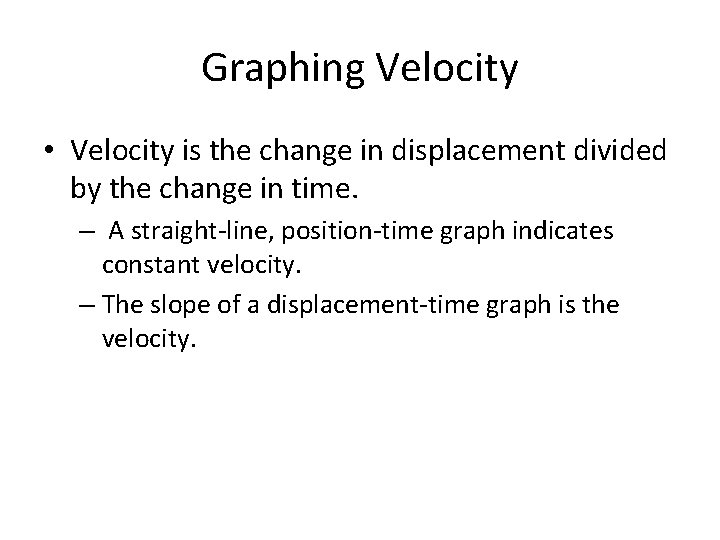 Graphing Velocity

• Velocity is the change in displacement divided by the change in time.

– A straight-line, position-time graph indicates constant velocity.

– The slope of a displacement-time graph is the velocity.